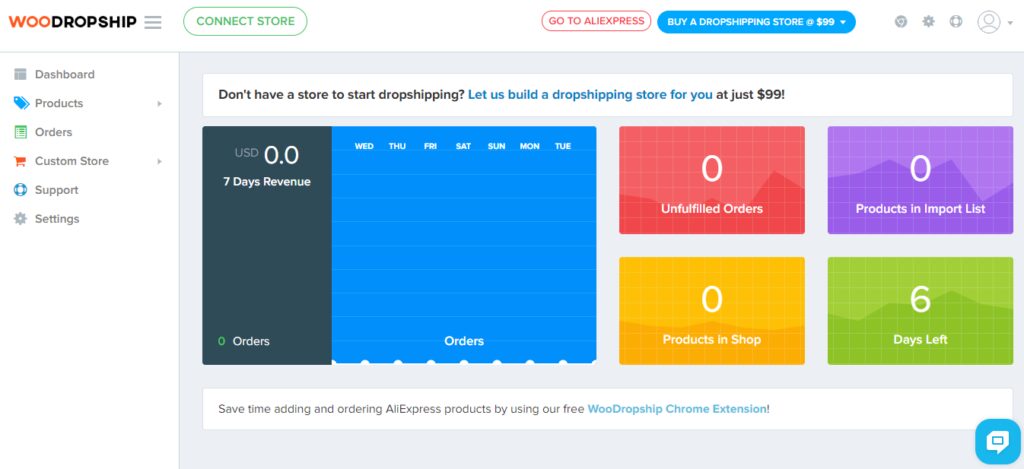 WOODROPSHIP

CONNECT STORE

GO TO ALIEXPRESS

BUY A DROPSHIPPING STORE @ $99

Dashboard

Products

Orders

Custom Store

Support

Settings

Don't have a store to start dropshipping? Let us build a dropshipping store for you at just $99!

USD 0.0

7 Days Revenue

0 Orders

WED THU FRI SAT SUN MON TUE

Orders

0

Unfulfilled Orders

0

Products in Import List

0

Products in Shop

6

Days Left

Save time adding and ordering AliExpress products by using our free WooDropship Chrome Extension!